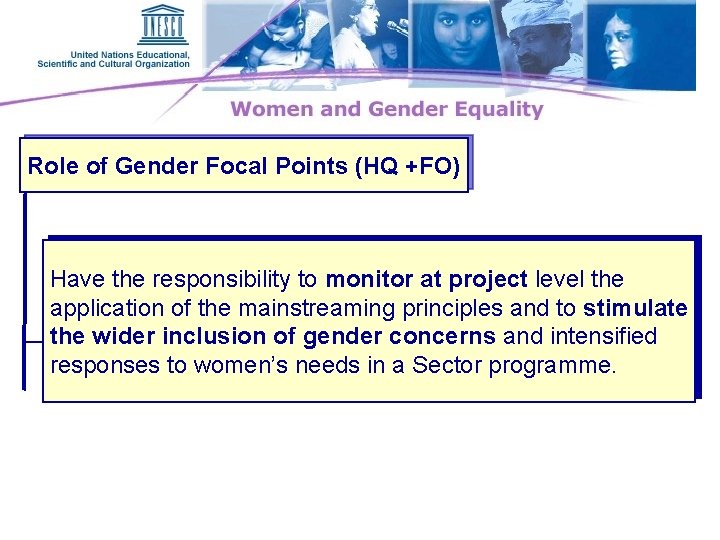 UNESCO

United Nations Educational, Scientific and Cultural Organization

Women and Gender Equality

Role of Gender Focal Points (HQ +FO)

Have the responsibility to monitor at project level the application of the mainstreaming principles and to stimulate the wider inclusion of gender concerns and intensified responses to women's needs in a Sector programme.